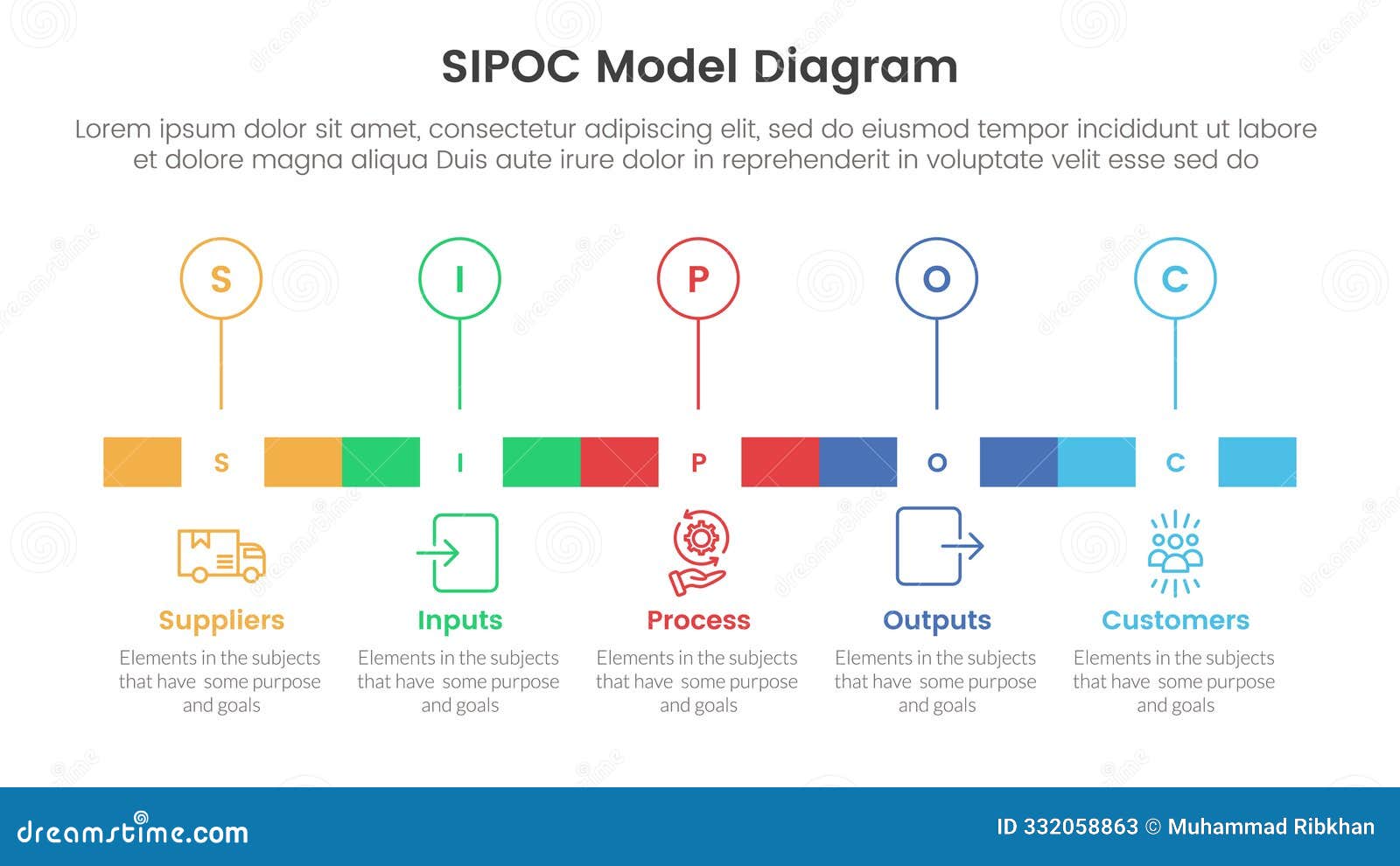 SIPOC Model Diagram

Lorem ipsum dolor sit amet, consectetur adipiscing elit, sed do eiusmod tempor incididunt ut labore et dolore magna aliqua Duis aute irure dolor in reprehenderit in voluptate velit esse sed do

S I P O C

S I P O C

Suppliers
Elements in the subjects that have some purpose and goals

Inputs
Elements in the subjects that have some purpose and goals

Process
Elements in the subjects that have some purpose and goals

Outputs
Elements in the subjects that have some purpose and goals

Customers
Elements in the subjects that have some purpose and goals

dreamstime.com

ID 332058863 © Muhammad Ribkhan